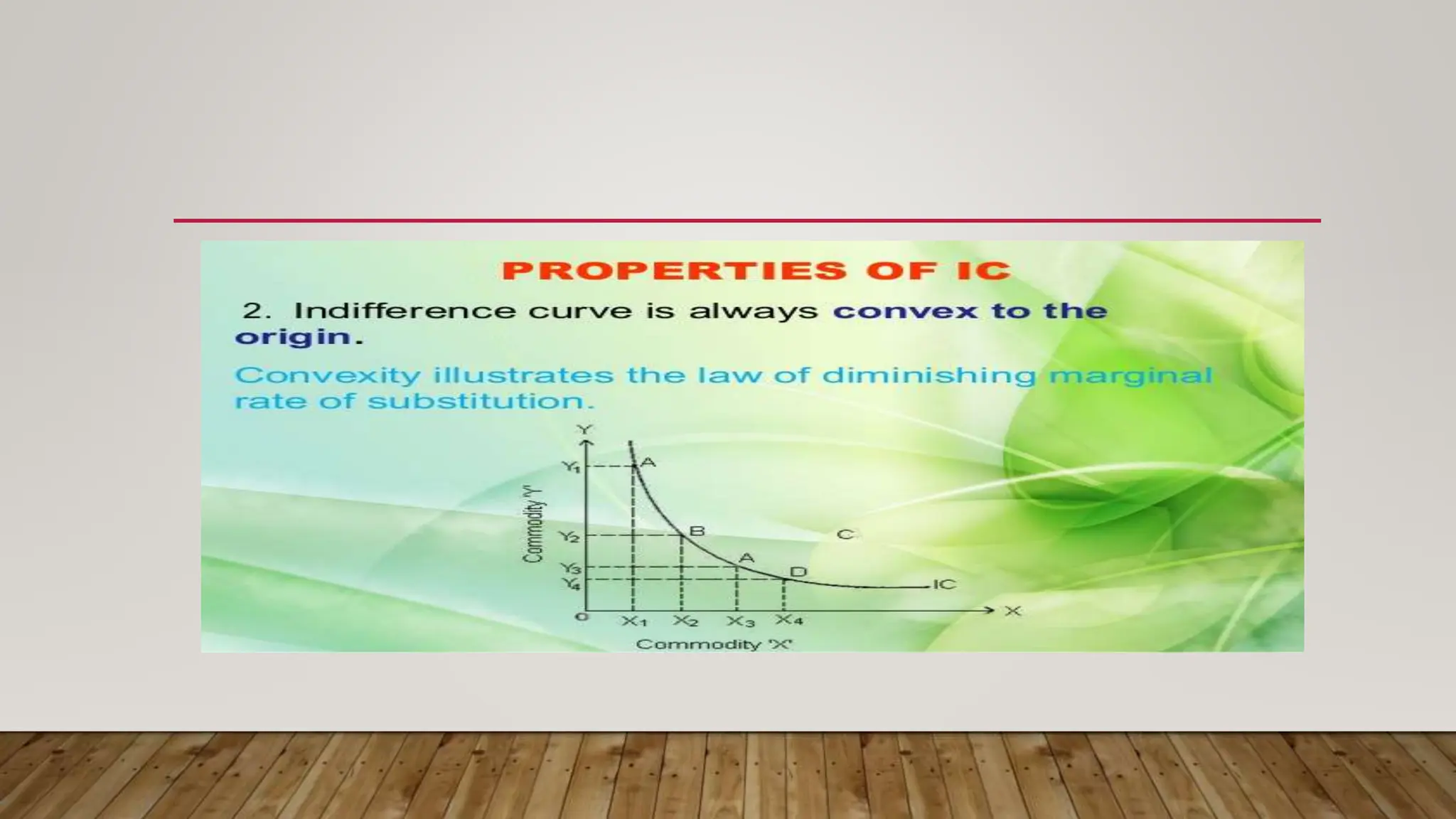 PROPERTIES OF IC

2. Indifference curve is always convex to the origin.

Convexity illustrates the law of diminishing marginal rate of substitution.

Y
$Y_1$
A
Commodity 'Y'
$Y_2$
B
C
$Y_3$
A
$Y_4$
D
IC
0
$X_1$
$X_2$
$X_3$
$X_4$
X
Commodity 'X'